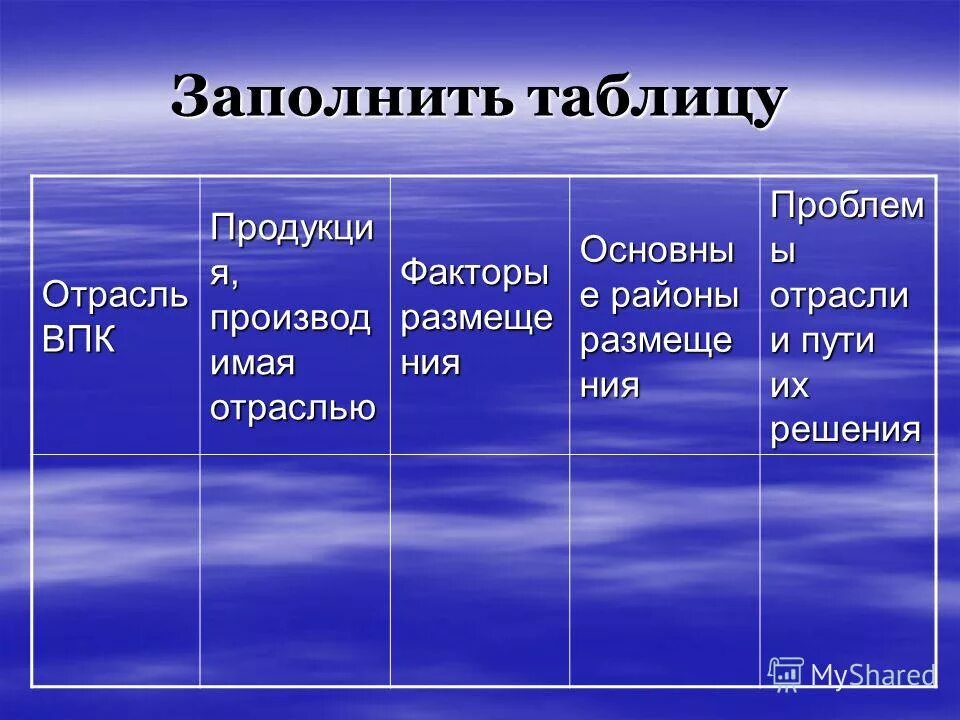 Заполнить таблицу

| Отрасль ВПК | Продукция, производимая отраслью | Факторы размещения | Основные районы размещения | Проблемы отрасли и пути их решения |
|---|---|---|---|---|
| | | | | |

MyShared